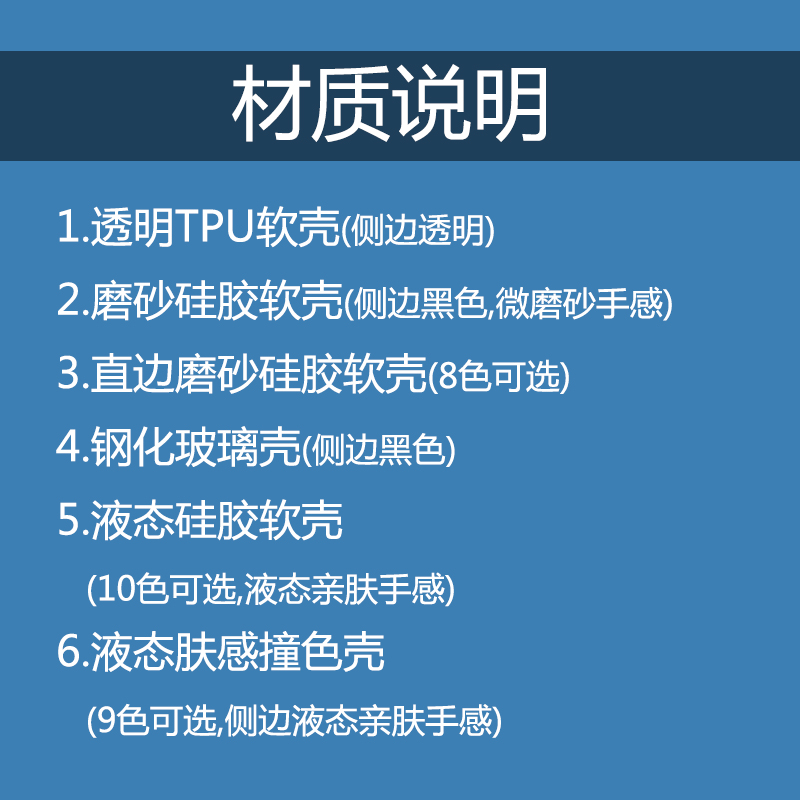 材质说明

1.透明TPU软壳(侧边透明)

2.磨砂硅胶软壳(侧边黑色,微磨砂手感)

3.直边磨砂硅胶软壳(8色可选)

4.钢化玻璃壳(侧边黑色)

5.液态硅胶软壳

(10色可选,液态亲肤手感)

6.液态肤感撞色壳

(9色可选,侧边液态亲肤手感)